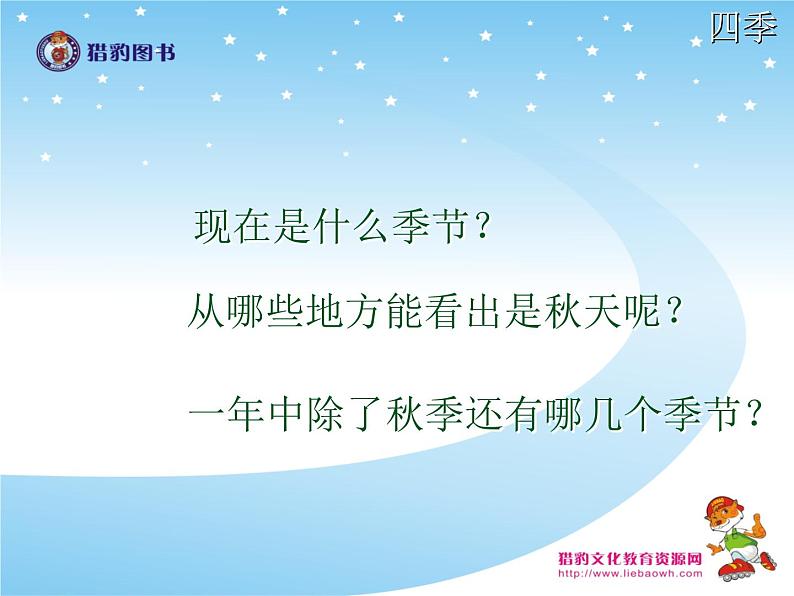 猎豹图书

四季

现在是什么季节？

从哪些地方能看出是秋天呢？

一年中除了秋季还有哪几个季节？

猎豹文化教育资源网
http://www.liebaowh.com